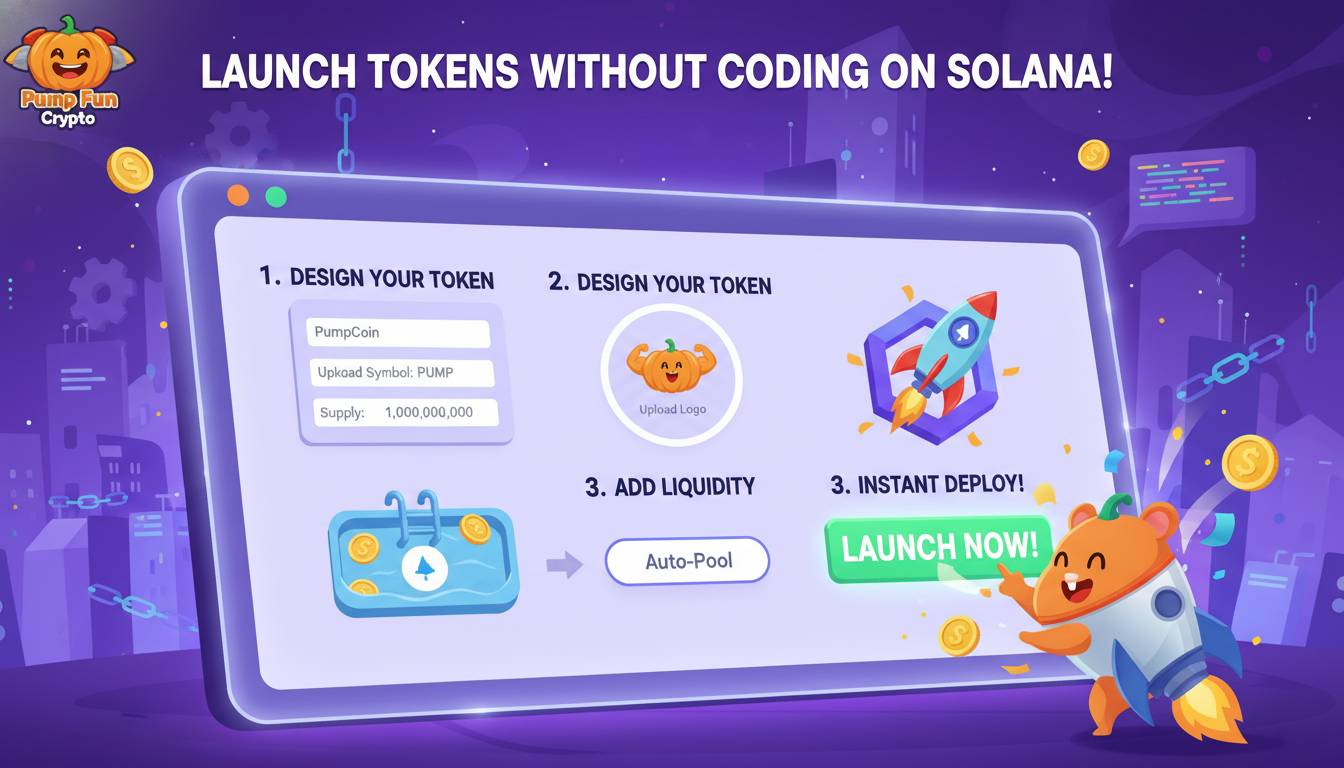 Pump Fun Crypto

LAUNCH TOKENS WITHOUT CODING ON SOLANA!

1. DESIGN YOUR TOKEN

PumpCoin

Upkoad Symbol: PUMP

Supply: 1,000,000,000

2. DESIGN YOUR TOKEN

Upload Logo

3. ADD LIQUIDITY

Auto-Pool

3. INSTANT DEPLOY!

LAUNCH NOW!